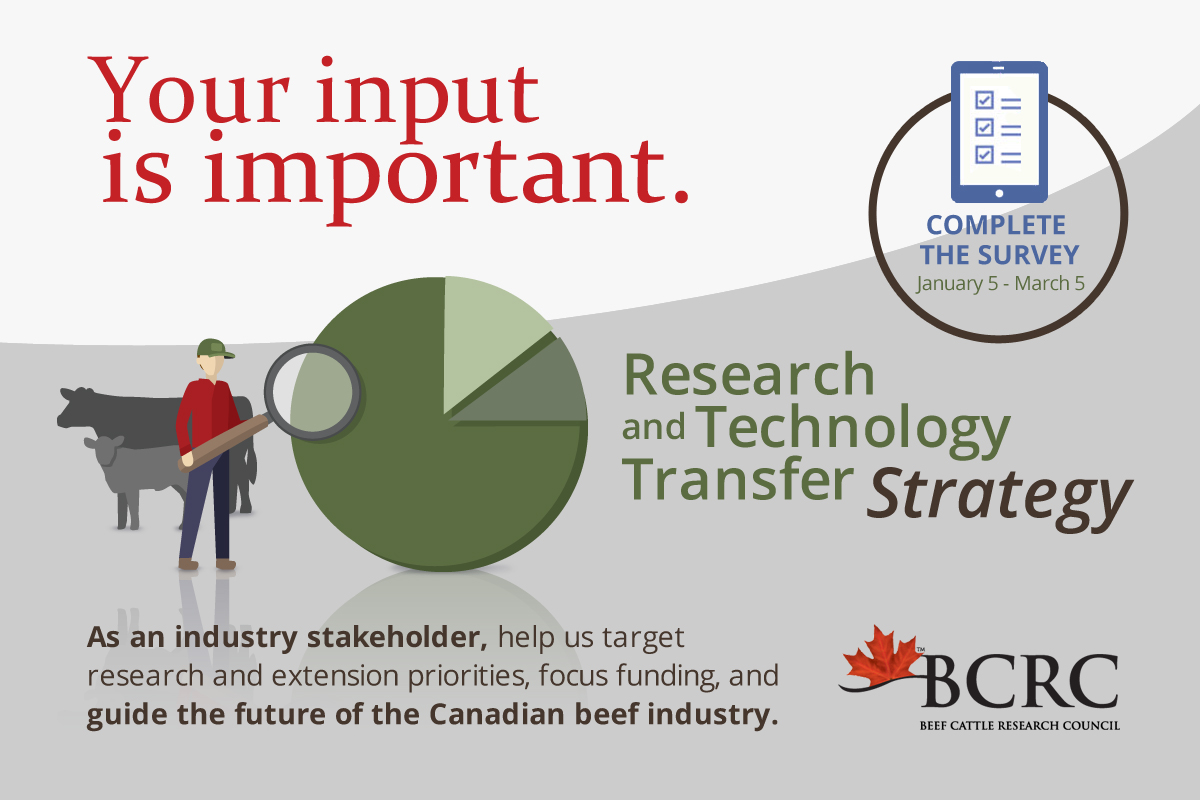 Your input is important.

COMPLETE THE SURVEY
January 5 - March 5

Research and Technology Transfer Strategy

As an industry stakeholder, help us target research and extension priorities, focus funding, and guide the future of the Canadian beef industry.

TM
BCRC
BEEF CATTLE RESEARCH COUNCIL